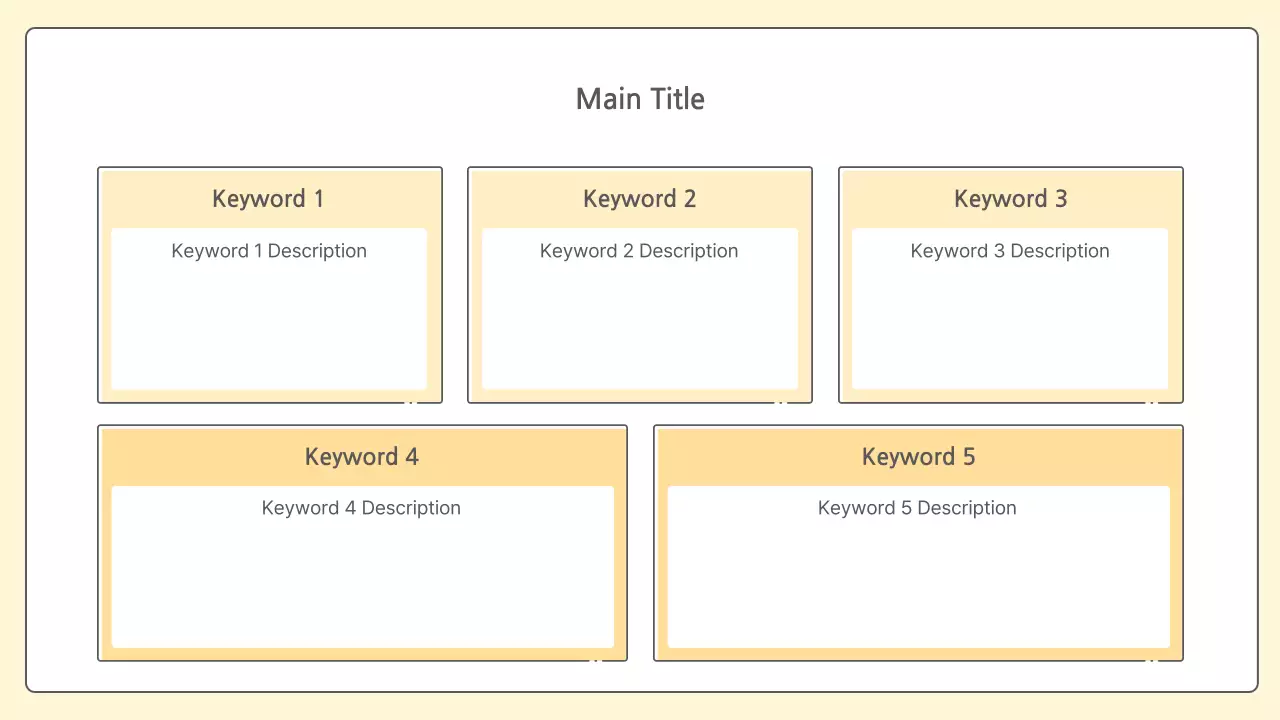 Main Title

Keyword 1

Keyword 1 Description

Keyword 2

Keyword 2 Description

Keyword 3

Keyword 3 Description

Keyword 4

Keyword 4 Description

Keyword 5

Keyword 5 Description